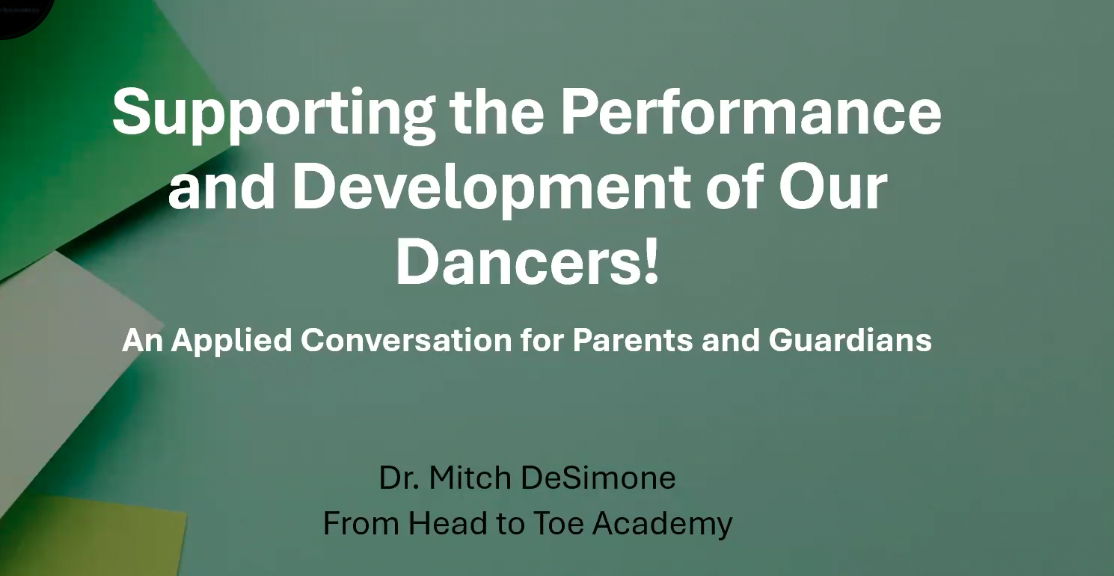 Supporting the Performance and Development of Our Dancers!

An Applied Conversation for Parents and Guardians

Dr. Mitch DeSimone
From Head to Toe Academy